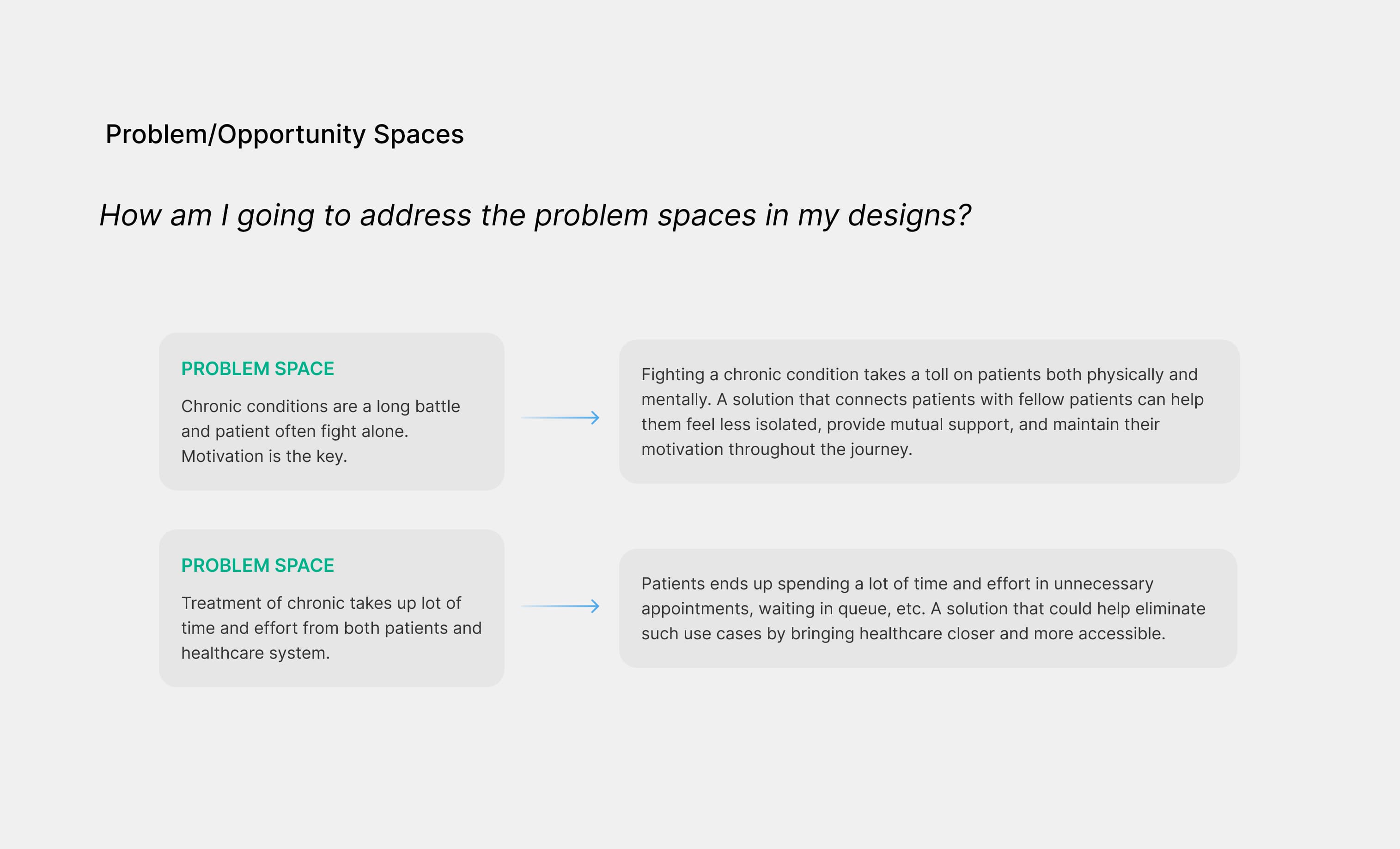 Problem/Opportunity Spaces

How am I going to address the problem spaces in my designs?

PROBLEM SPACE

Chronic conditions are a long battle and patient often fight alone. Motivation is the key.

Fighting a chronic condition takes a toll on patients both physically and mentally. A solution that connects patients with fellow patients can help them feel less isolated, provide mutual support, and maintain their motivation throughout the journey.

PROBLEM SPACE

Treatment of chronic takes up lot of time and effort from both patients and healthcare system.

Patients ends up spending a lot of time and effort in unnecessary appointments, waiting in queue, etc. A solution that could help eliminate such use cases by bringing healthcare closer and more accessible.